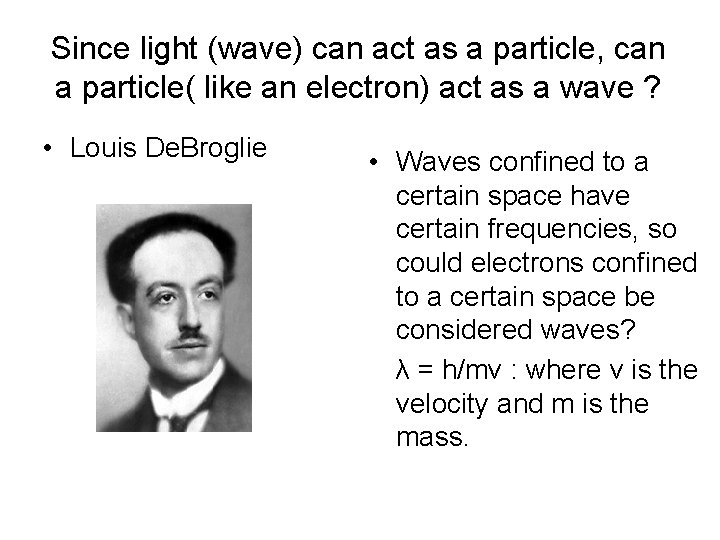 Since light (wave) can act as a particle, can a particle( like an electron) act as a wave ?

• Louis DeBroglie

• Waves confined to a certain space have certain frequencies, so could electrons confined to a certain space be considered waves?

$\lambda = h/mv$ : where v is the velocity and m is the mass.